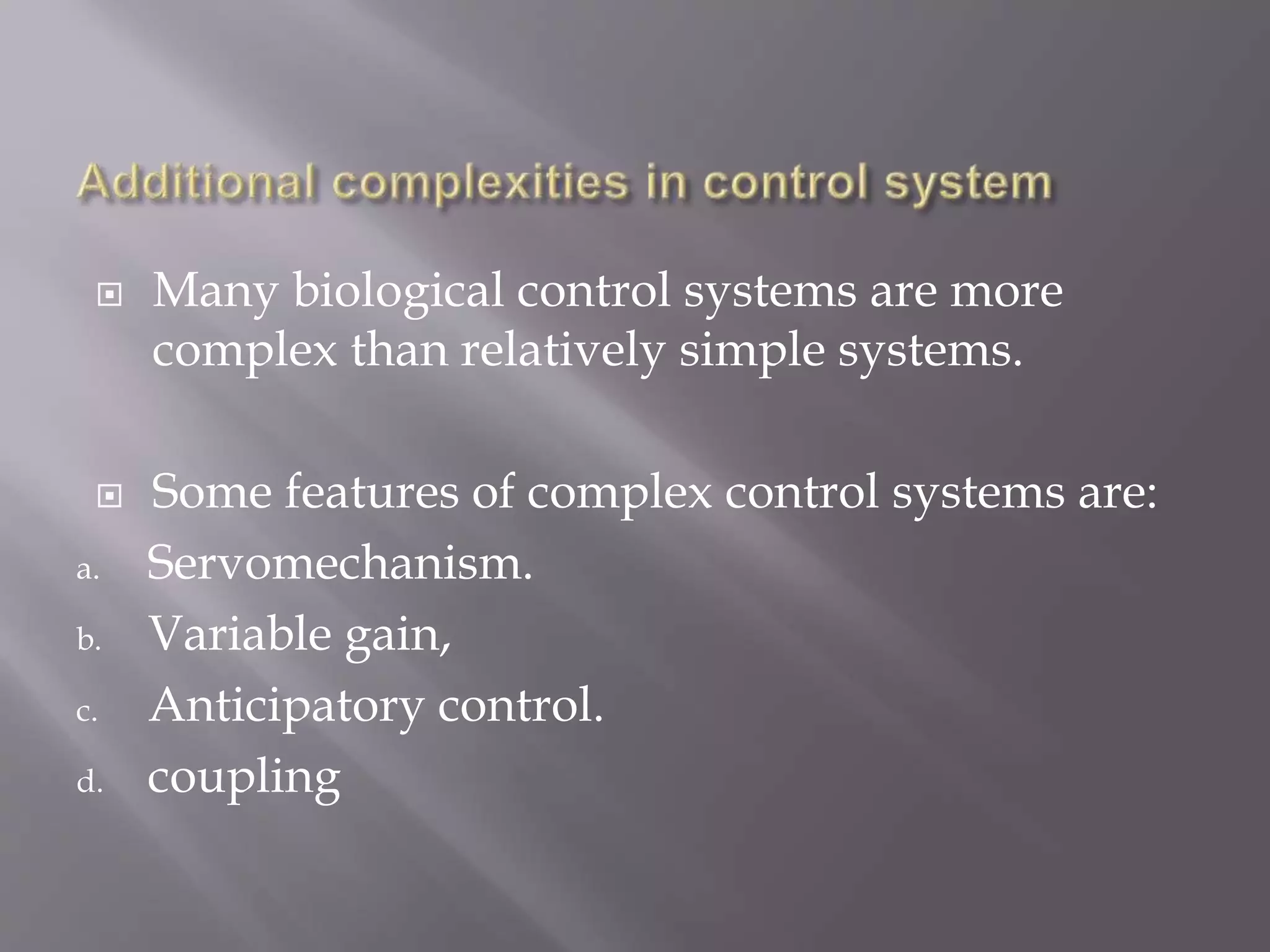 Additional complexities in control system

Many biological control systems are more complex than relatively simple systems.

Some features of complex control systems are:

a. Servomechanism.
b. Variable gain,
c. Anticipatory control.
d. coupling